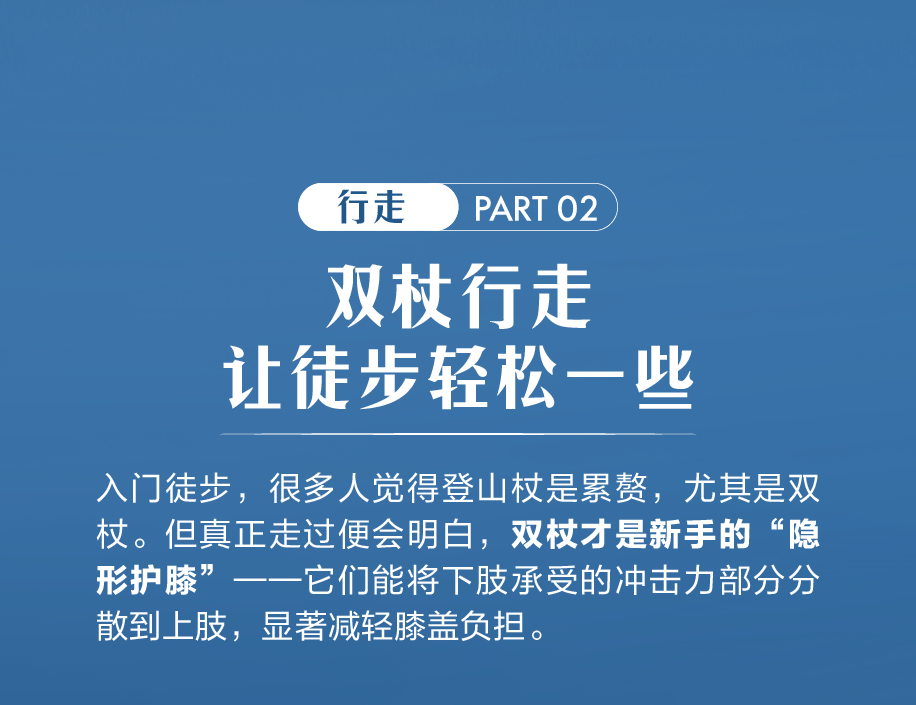 行走 PART 02

双杖行走
让徒步轻松一些

入门徒步，很多人觉得登山杖是累赘，尤其是双杖。但真正走过便会明白，双杖才是新手的“隐形护膝”——它们能将下肢承受的冲击力部分分散到上肢，显著减轻膝盖负担。